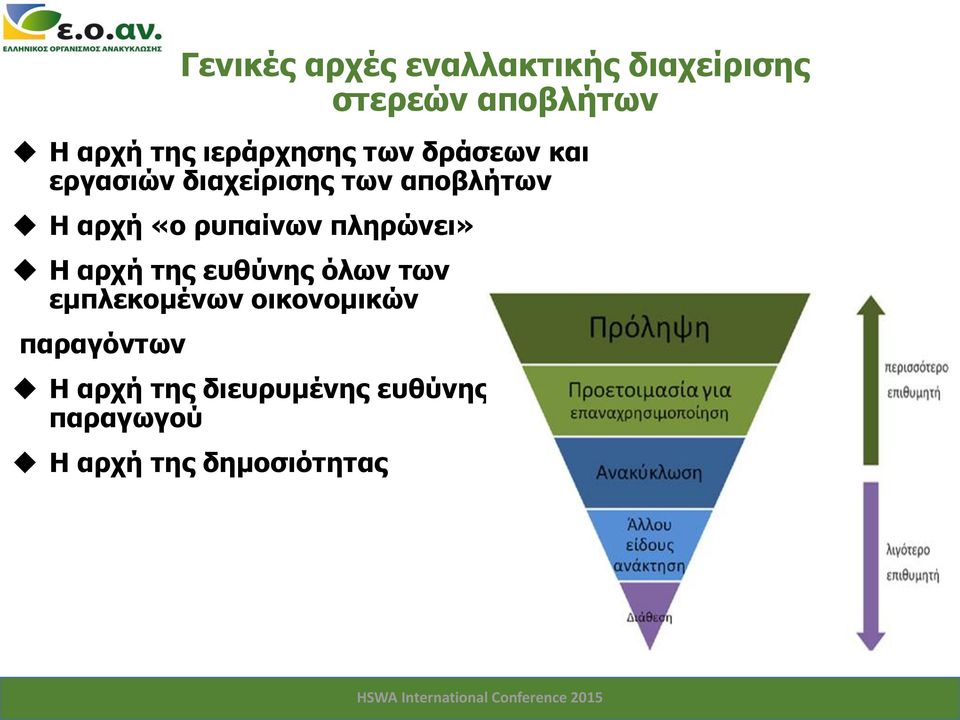 ε.ο.αν.
ΕΛΛΗΝΙΚΟΣ ΟΡΓΑΝΙΣΜΟΣ ΑΝΑΚΥΚΛΩΣΗΣ

Γενικές αρχές εναλλακτικής διαχείρισης στερεών αποβλήτων

◆ Η αρχή της ιεράρχησης των δράσεων και εργασιών διαχείρισης των αποβλήτων

◆ Η αρχή «ο ρυπαίνων πληρώνει»

◆ Η αρχή της ευθύνης όλων των εμπλεκομένων οικονομικών

παραγόντων

◆ Η αρχή της διευρυμένης ευθύνης παραγωγού

◆ Η αρχή της δημοσιότητας

Πρόληψη

Προετοιμασία για επαναχρησιμοποίηση

Ανακύκλωση

Άλλου είδους ανάκτηση

Διάθεση

περισσότερο επιθυμητή

λιγότερο επιθυμητή

HSWA International Conference 2015